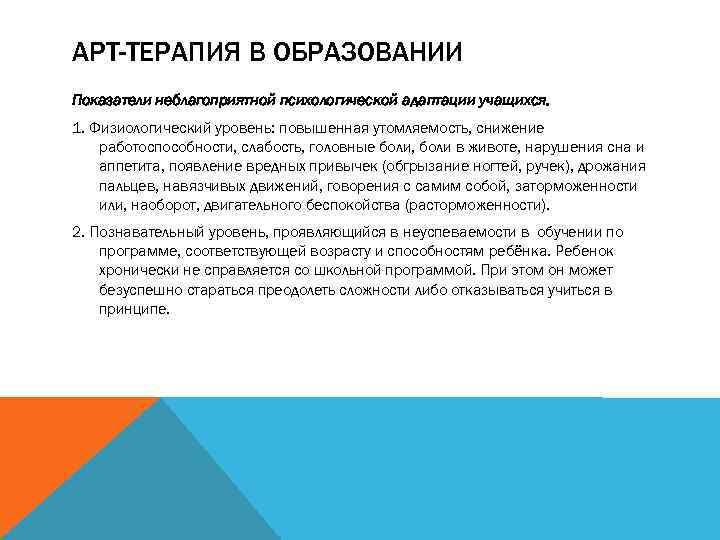 АРТ-ТЕРАПИЯ В ОБРАЗОВАНИИ

Показатели неблагоприятной психологической адаптации учащихся.

1. Физиологический уровень: повышенная утомляемость, снижение работоспособности, слабость, головные боли, боли в животе, нарушения сна и аппетита, появление вредных привычек (обгрызание ногтей, ручек), дрожания пальцев, навязчивых движений, говорения с самим собой, заторможенности или, наоборот, двигательного беспокойства (расторможенности).

2. Познавательный уровень, проявляющийся в неуспеваемости в обучении по программе, соответствующей возрасту и способностям ребёнка. Ребенок хронически не справляется со школьной программой. При этом он может безуспешно стараться преодолеть сложности либо отказываться учиться в принципе.